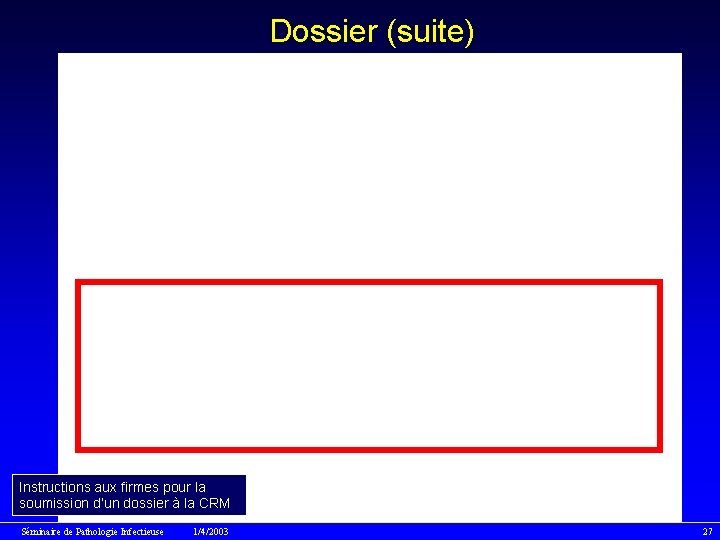 Dossier (suite)

Instructions aux firmes pour la soumission d'un dossier à la CRM

Séminaire de Pathologie Infectieuse 1/4/2003 27